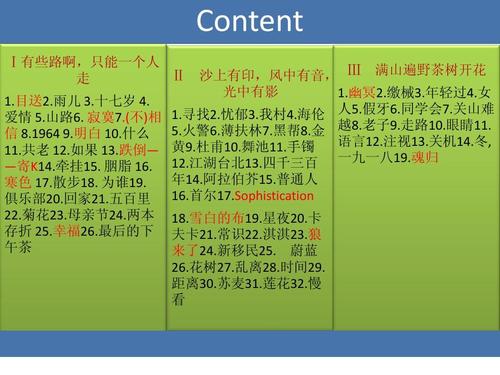 Content

Ⅰ 有些路啊，只能一个人走

1.目送2.雨儿 3.十七岁 4.爱情 5.山路6. 寂寞7.(不)相信 8.1964 9.明白 10.什么 11.共老 12.如果 13.跌倒——寄K14.牵挂15. 胭脂 16.寒色 17.散步18. 为谁19.俱乐部20.回家21.五百里 22.菊花23.母亲节24.两本存折 25.幸福26.最后的下午茶

Ⅱ 沙上有印，风中有音，光中有影

1.寻找2.忧郁3.我村4.海伦 5.火警6.薄扶林7.黑帮8.金黄9.杜甫10.舞池11.手镯 12.江湖台北13.四千三百年14.阿拉伯芥15.普通人 16.首尔17.Sophistication

18.雪白的布19.星夜20.卡夫卡21.常识22.淇淇23.狼来了24.新移民25. 蔚蓝 26.花树27.乱离28.时间29.距离30.苏麦31.莲花32.慢看

Ⅲ 满山遍野茶树开花

1.幽冥2.缴械3.年轻过4.女人5.假牙6.同学会7.关山难越8.老子9.走路10.眼睛11.语言12.注视13.关机14.冬，一九一八19.魂归